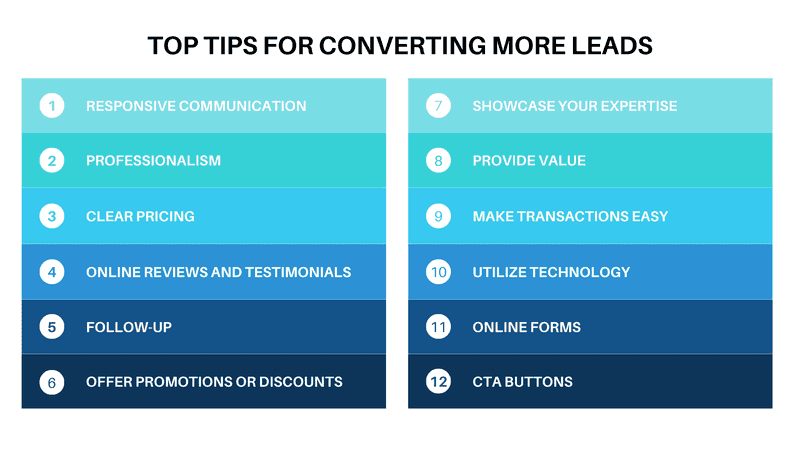 TOP TIPS FOR CONVERTING MORE LEADS

1 RESPONSIVE COMMUNICATION

2 PROFESSIONALISM

3 CLEAR PRICING

4 ONLINE REVIEWS AND TESTIMONIALS

5 FOLLOW-UP

6 OFFER PROMOTIONS OR DISCOUNTS

7 SHOWCASE YOUR EXPERTISE

8 PROVIDE VALUE

9 MAKE TRANSACTIONS EASY

10 UTILIZE TECHNOLOGY

11 ONLINE FORMS

12 CTA BUTTONS